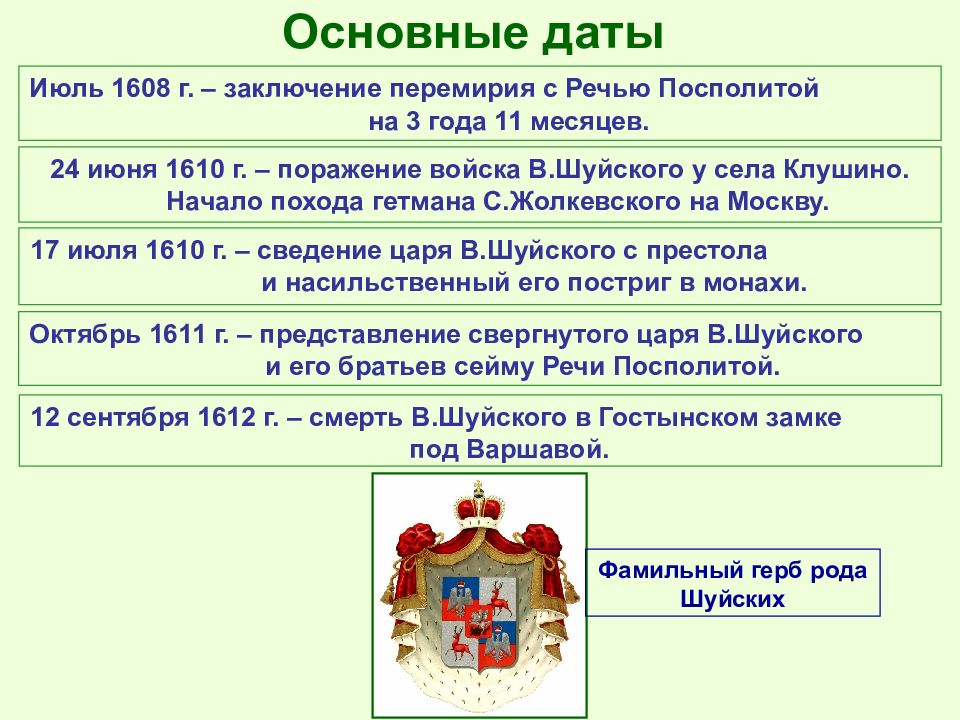 Основные даты

Июль 1608 г. – заключение перемирия с Речью Посполитой на 3 года 11 месяцев.

24 июня 1610 г. – поражение войска В.Шуйского у села Клушино. Начало похода гетмана С.Жолкевского на Москву.

17 июля 1610 г. – сведение царя В.Шуйского с престола и насильственный его постриг в монахи.

Октябрь 1611 г. – представление свергнутого царя В.Шуйского и его братьев сейму Речи Посполитой.

12 сентября 1612 г. – смерть В.Шуйского в Гостынском замке под Варшавой.

Фамильный герб рода Шуйских